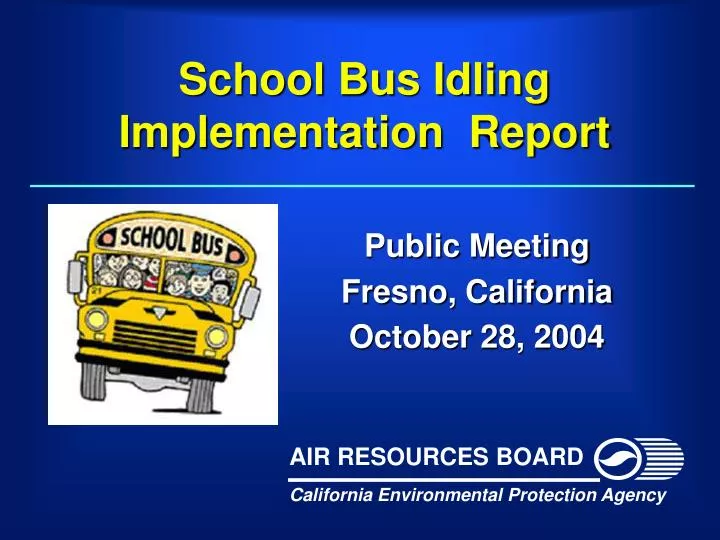 School Bus Idling Implementation Report

SCHOOL BUS

Public Meeting
Fresno, California
October 28, 2004

AIR RESOURCES BOARD
California Environmental Protection Agency